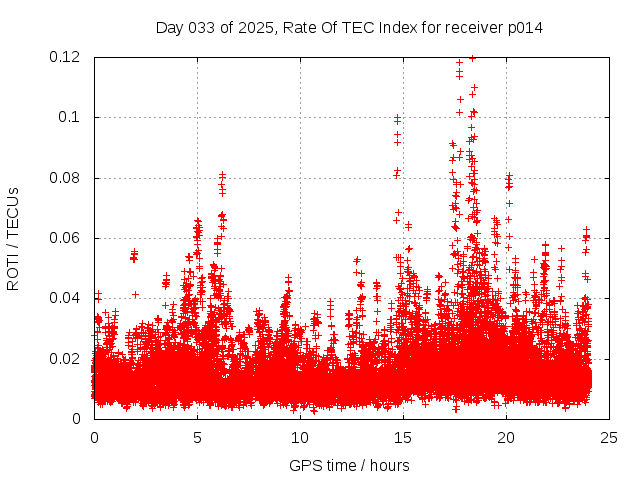 Day 033 of 2025, Rate Of TEC Index for receiver p014

ROTI / TECUs

0.12
0.1
0.08
0.06
0.04
0.02
0

0
5
10
15
20
25

GPS time / hours